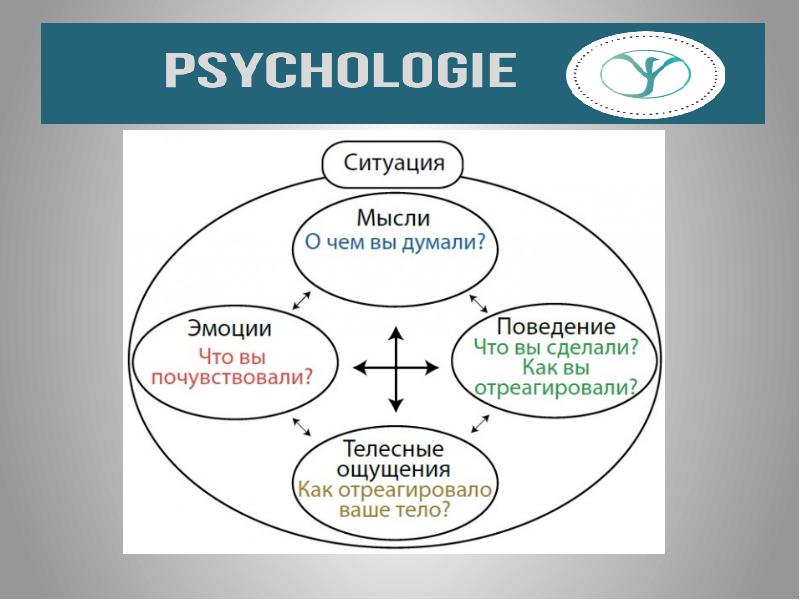 PSYCHOLOGIE

Ситуация

Мысли
О чем вы думали?

Эмоции
Что вы почувствовали?

Поведение
Что вы сделали?
Как вы отреагировали?

Телесные ощущения
Как отреагировало ваше тело?